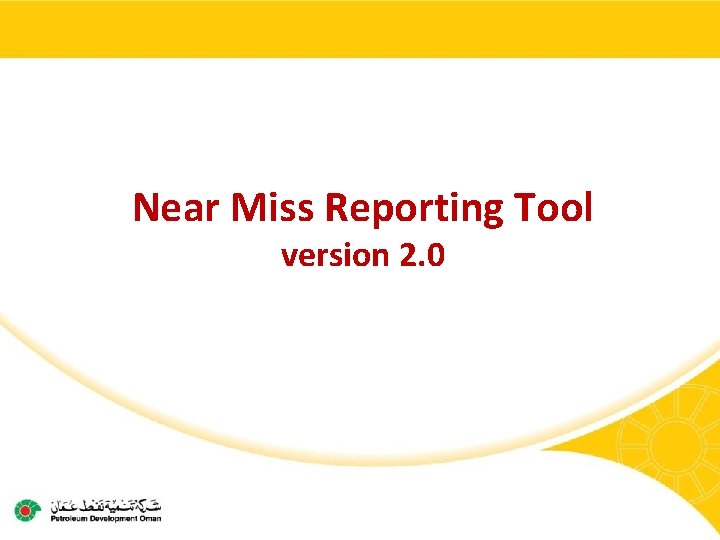 Near Miss Reporting Tool
version 2.0

شركة تنمية نفط عمان
Petroleum Development Oman